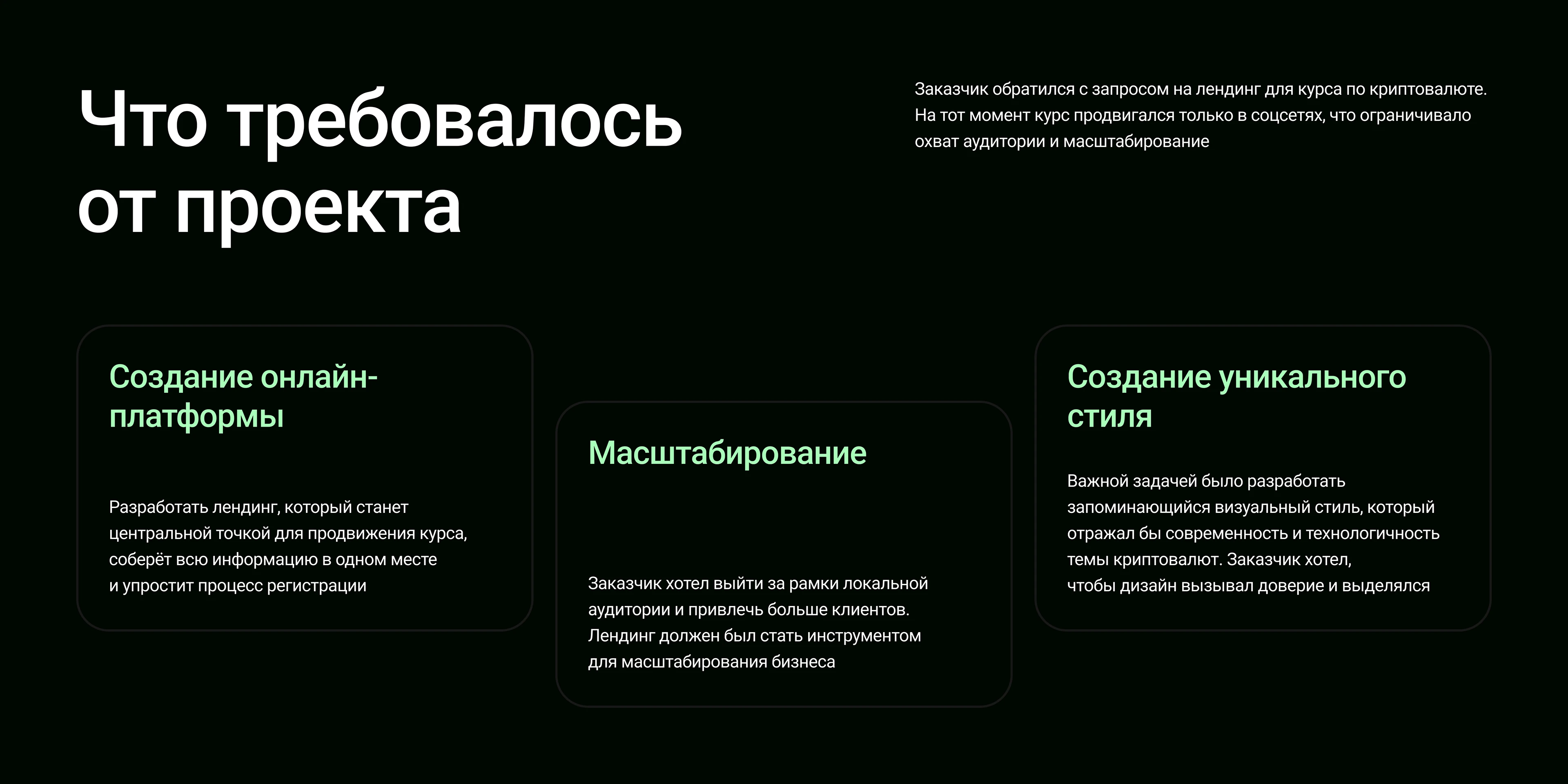 Что требовалось от проекта

Заказчик обратился с запросом на лендинг для курса по криптовалюте. На тот момент курс продвигался только в соцсетях, что ограничивало охват аудитории и масштабирование

Создание онлайн-платформы

Разработать лендинг, который станет центральной точкой для продвижения курса, соберёт всю информацию в одном месте и упростит процесс регистрации

Масштабирование

Заказчик хотел выйти за рамки локальной аудитории и привлечь больше клиентов. Лендинг должен был стать инструментом для масштабирования бизнеса

Создание уникального стиля

Важной задачей было разработать запоминающийся визуальный стиль, который отражал бы современность и технологичность темы криптовалют. Заказчик хотел, чтобы дизайн вызывал доверие и выделялся